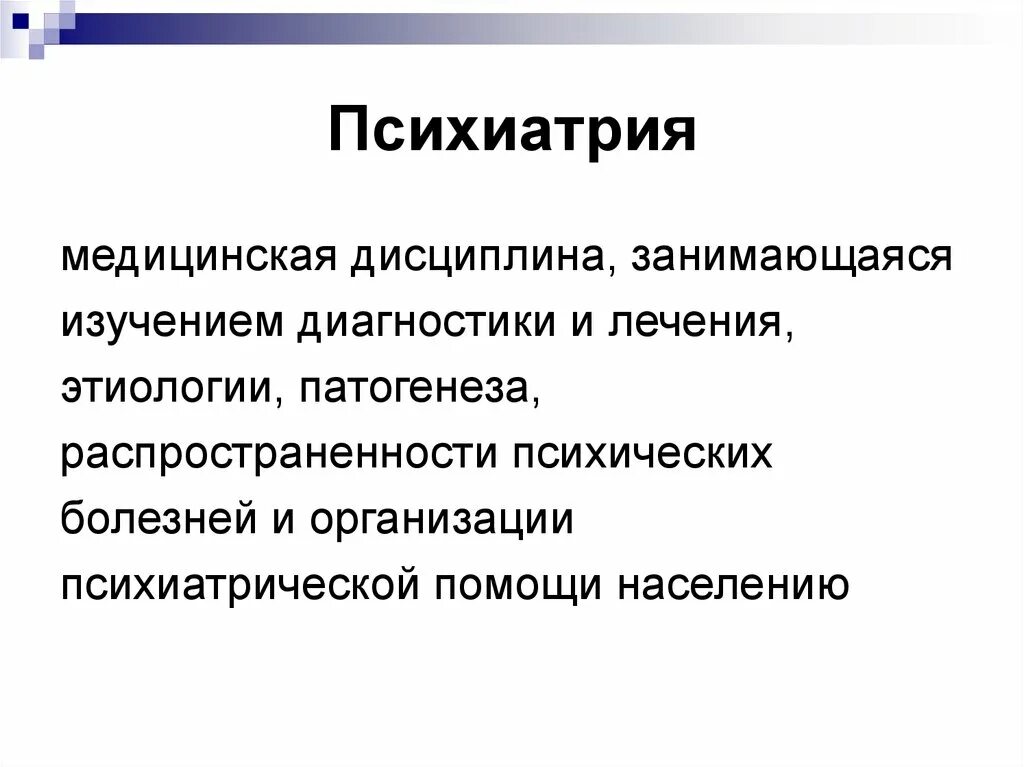 Психиатрия

медицинская дисциплина, занимающаяся изучением диагностики и лечения, этиологии, патогенеза, распространенности психических болезней и организации психиатрической помощи населению